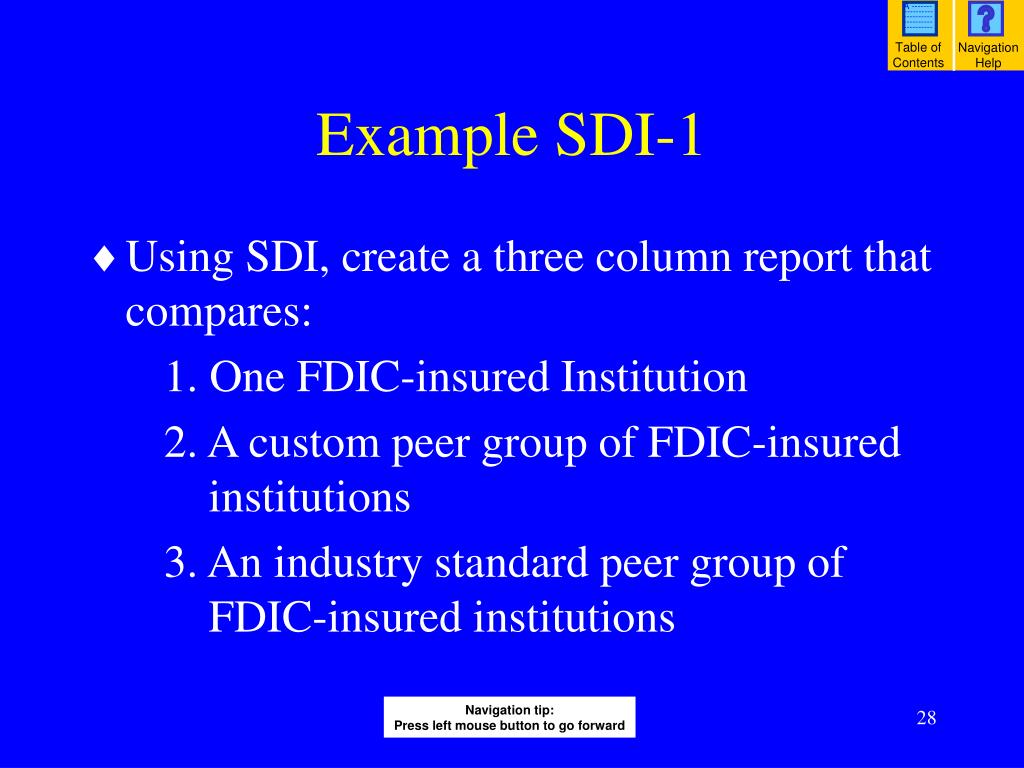 Table of Contents

Navigation Help

Example SDI-1

♦ Using SDI, create a three column report that compares:

1. One FDIC-insured Institution

2. A custom peer group of FDIC-insured institutions

3. An industry standard peer group of FDIC-insured institutions

Navigation tip:
Press left mouse button to go forward

28